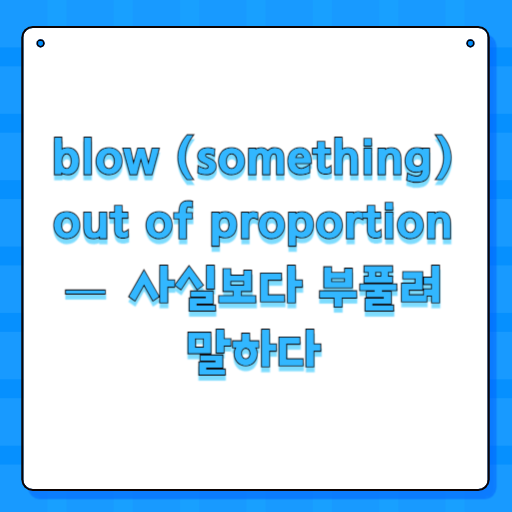 blow (something) out of proportion — 사실보다 부풀려 말하다